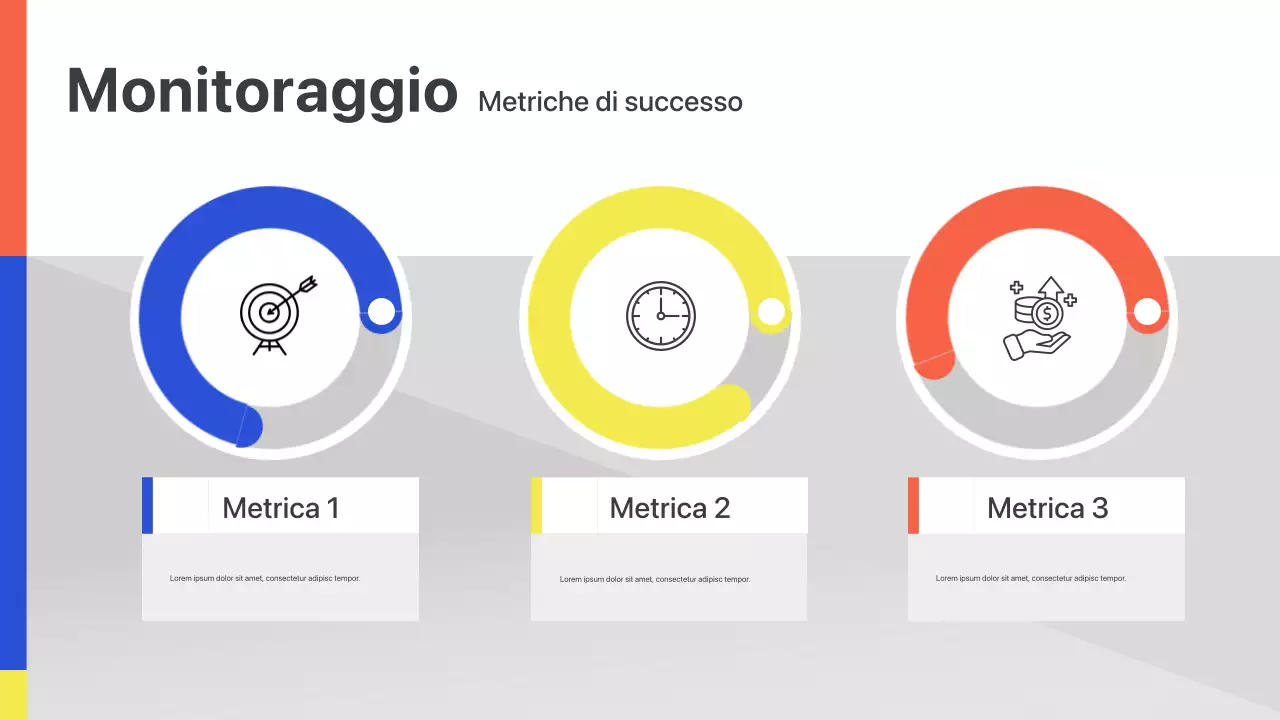 Monitoraggio Metriche di successo

Metrica 1

Lorem ipsum dolor sit amet, consectetur adipisc tempor.

Metrica 2

Lorem ipsum dolor sit amet, consectetur adipisc tempor.

Metrica 3

Lorem ipsum dolor sit amet, consectetur adipisc tempor.